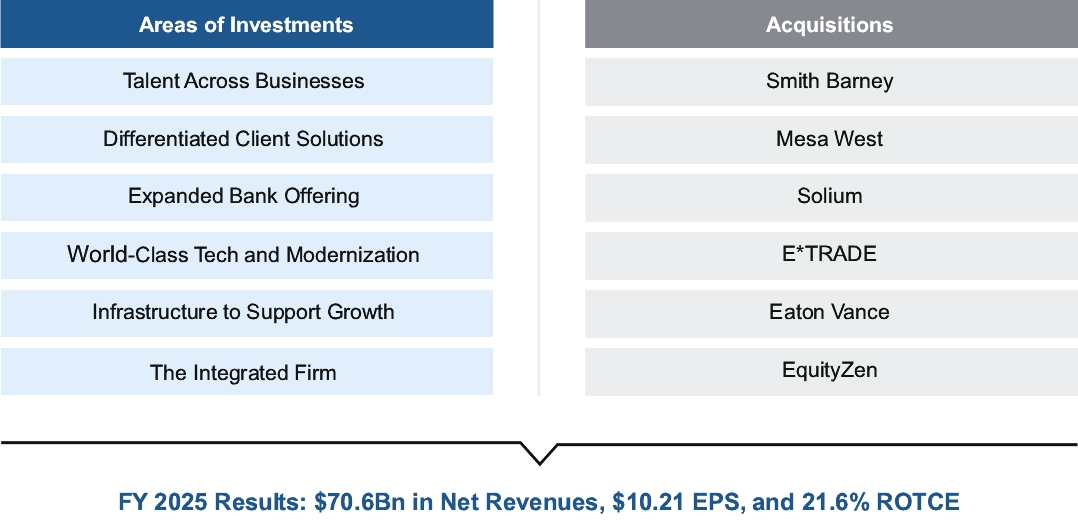 Areas of Investments

Talent Across Businesses

Differentiated Client Solutions

Expanded Bank Offering

World-Class Tech and Modernization

Infrastructure to Support Growth

The Integrated Firm

Acquisitions

Smith Barney

Mesa West

Solium

E*TRADE

Eaton Vance

EquityZen

FY 2025 Results: \$70.6Bn in Net Revenues, \$10.21 EPS, and 21.6% ROTCE